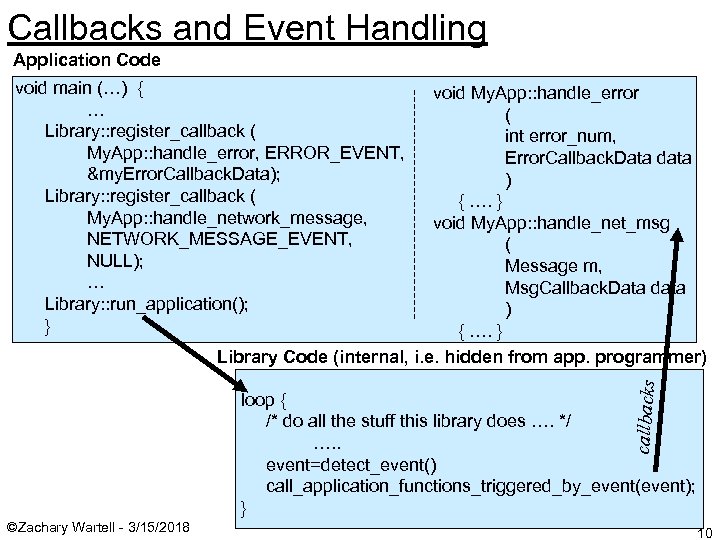 Callbacks and Event Handling

Application Code

void main (…) {
…
Library::register_callback (
MyApp::handle_error, ERROR_EVENT,
&myErrorCallbackData);
Library::register_callback (
MyApp::handle_network_message,
NETWORK_MESSAGE_EVENT,
NULL);
…
Library::run_application();
}

void MyApp::handle_error
(
int error_num,
ErrorCallbackData data
)
{ …. }
void MyApp::handle_net_msg
(
Message m,
MsgCallbackData data
)
{ …. }

Library Code (internal, i.e. hidden from app. programmer)

loop {
/* do all the stuff this library does …. */
…..
event=detect_event()
call_application_functions_triggered_by_event(event);
}

callbacks

©Zachary Wartell - 3/15/2018

10